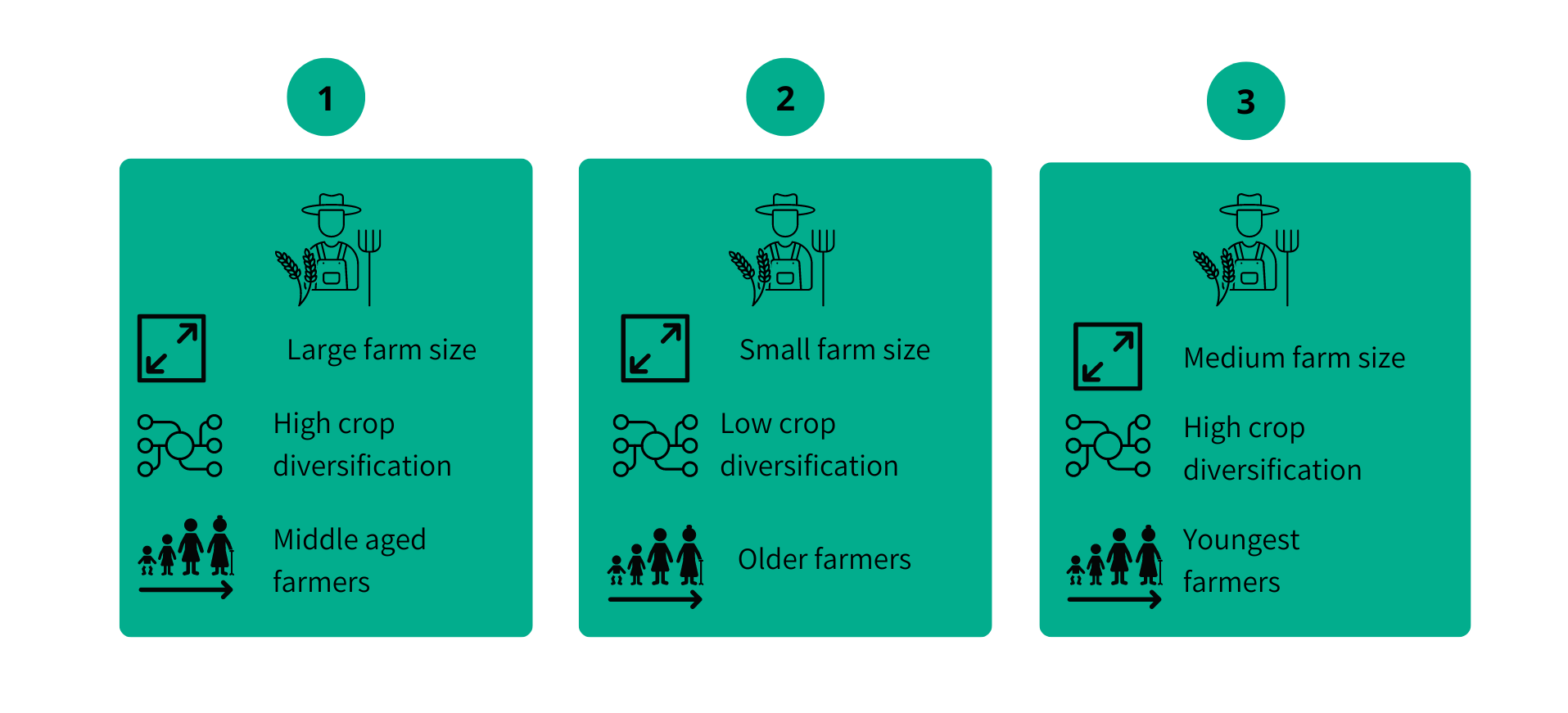 1

Large farm size

High crop diversification

Middle aged farmers

2

Small farm size

Low crop diversification

Older farmers

3

Medium farm size

High crop diversification

Youngest farmers